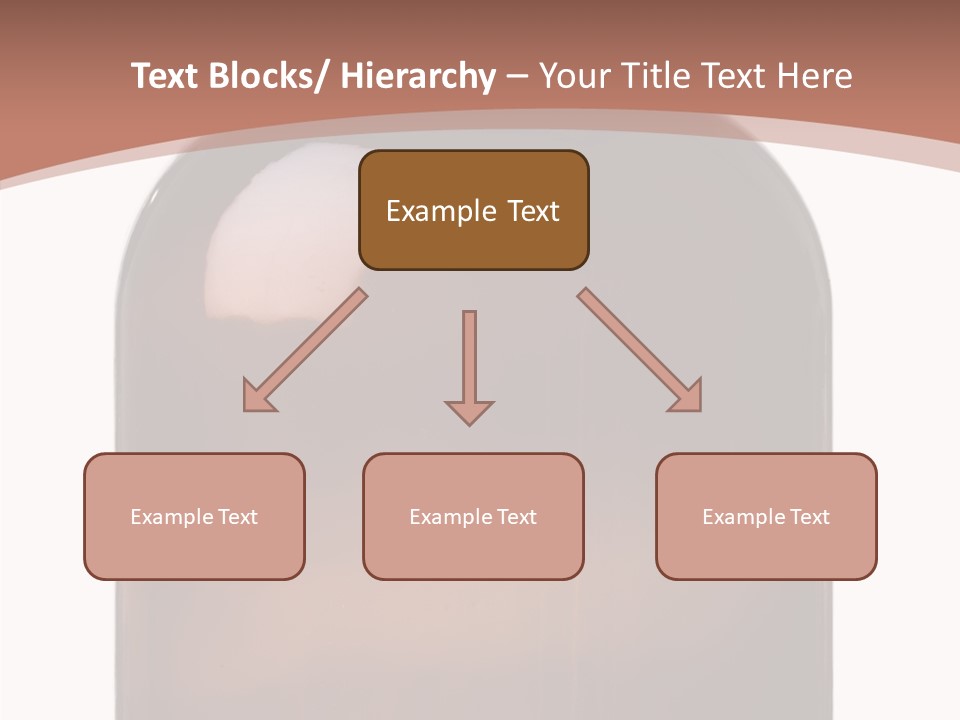 Text Blocks/ Hierarchy – Your Title Text Here

Example Text

Example Text

Example Text

Example Text